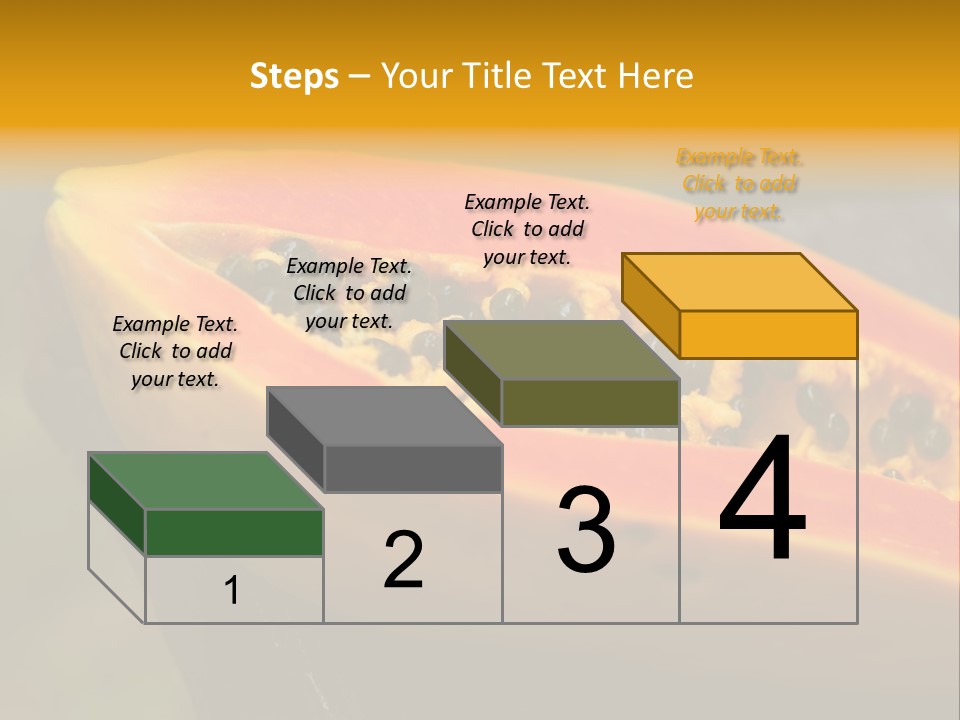 Steps – Your Title Text Here

Example Text. Click to add your text.

Example Text. Click to add your text.

Example Text. Click to add your text.

Example Text. Click to add your text.

1

2

3

4